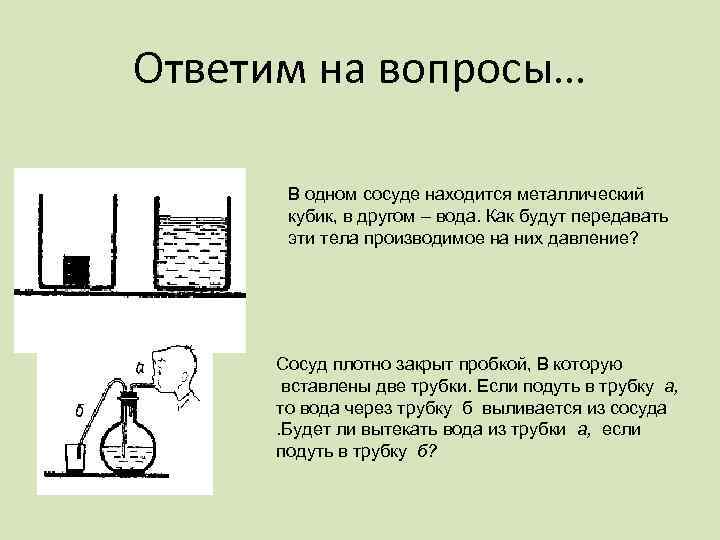 Ответим на вопросы…

В одном сосуде находится металлический кубик, в другом – вода. Как будут передавать эти тела производимое на них давление?

а

б

Сосуд плотно закрыт пробкой, В которую вставлены две трубки. Если подуть в трубку а, то вода через трубку б выливается из сосуда .Будет ли вытекать вода из трубки а, если подуть в трубку б?